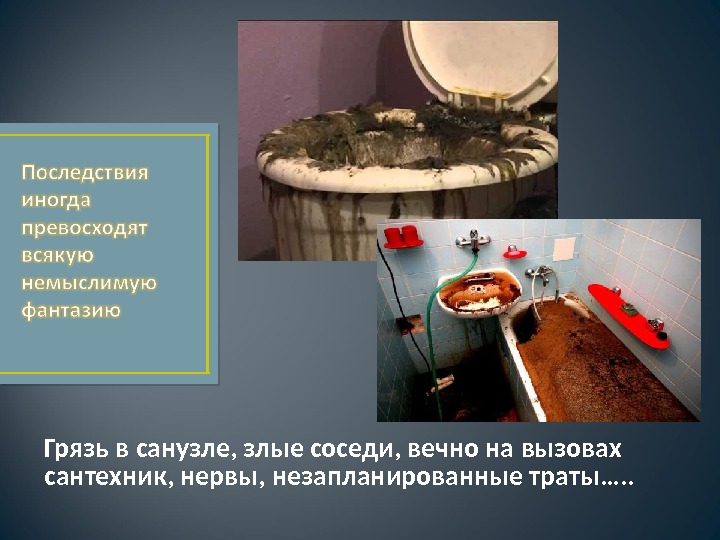 Последствия иногда превосходят всякую немыслимую фантазию

Грязь в санузле, злые соседи, вечно на вызовах сантехник, нервы, незапланированные траты…..